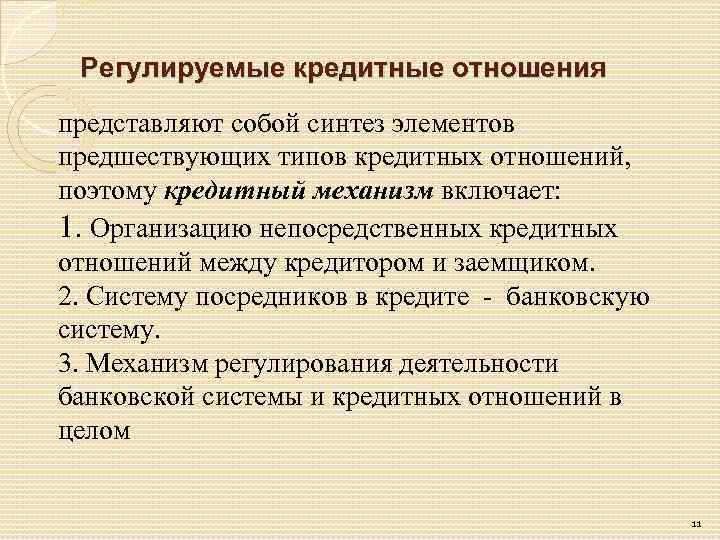 Регулируемые кредитные отношения

представляют собой синтез элементов предшествующих типов кредитных отношений, поэтому кредитный механизм включает:
1. Организацию непосредственных кредитных отношений между кредитором и заемщиком.
2. Систему посредников в кредите - банковскую систему.
3. Механизм регулирования деятельности банковской системы и кредитных отношений в целом

11